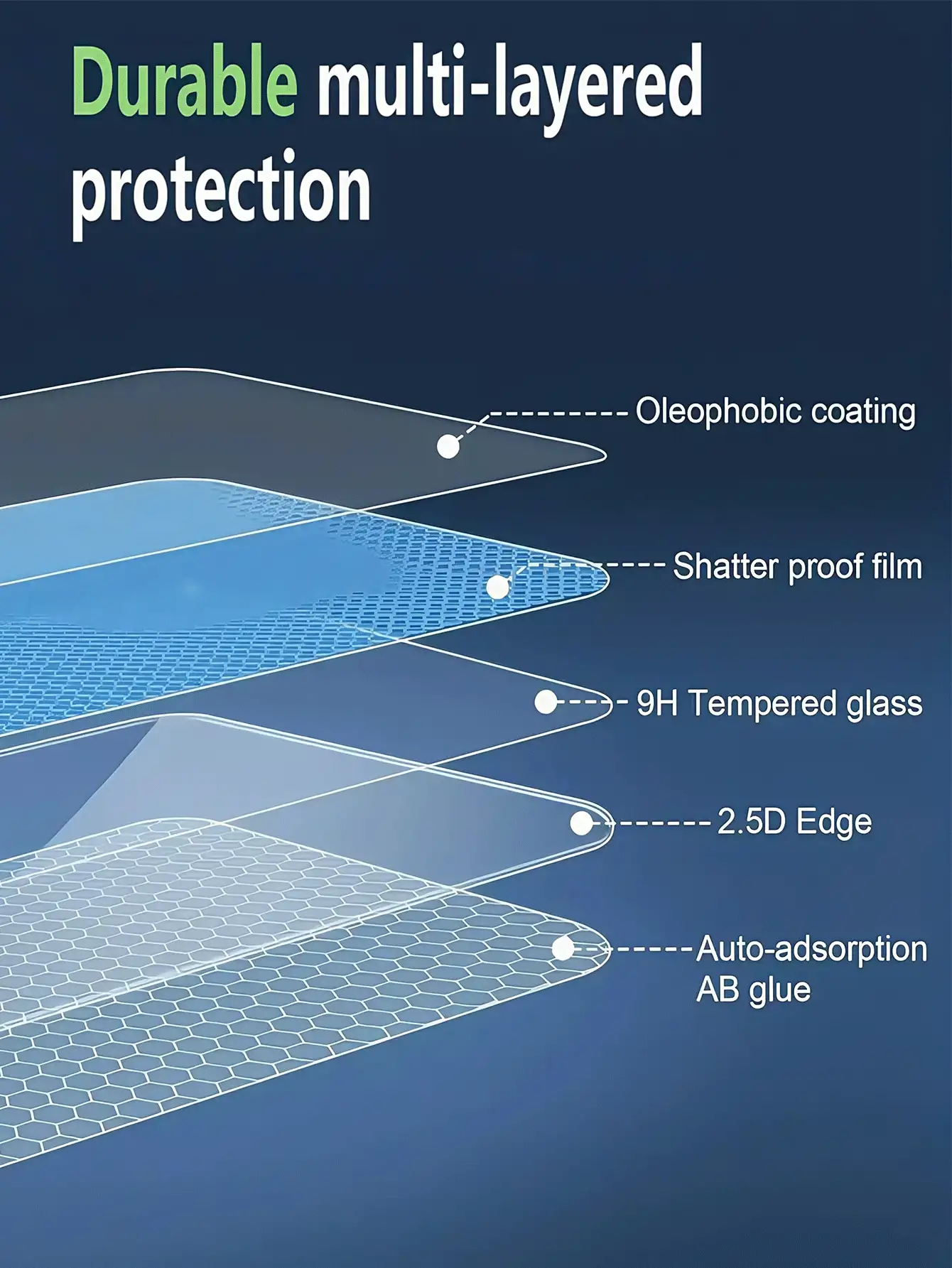 Durable multi-layered protection

Oleophobic coating

Shatter proof film

9H Tempered glass

2.5D Edge

Auto-adsorption AB glue